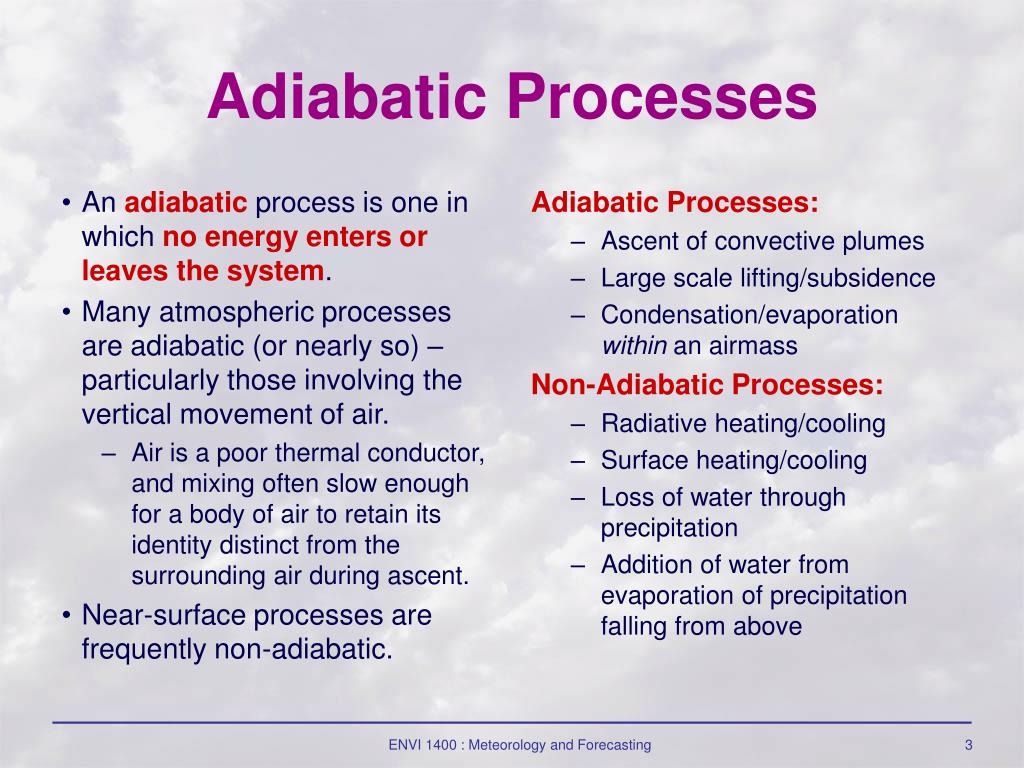 Adiabatic Processes

• An adiabatic process is one in which no energy enters or leaves the system.
• Many atmospheric processes are adiabatic (or nearly so) – particularly those involving the vertical movement of air.
– Air is a poor thermal conductor, and mixing often slow enough for a body of air to retain its identity distinct from the surrounding air during ascent.
• Near-surface processes are frequently non-adiabatic.

Adiabatic Processes:
– Ascent of convective plumes
– Large scale lifting/subsidence
– Condensation/evaporation within an airmass

Non-Adiabatic Processes:
– Radiative heating/cooling
– Surface heating/cooling
– Loss of water through precipitation
– Addition of water from evaporation of precipitation falling from above

ENVI 1400 : Meteorology and Forecasting

3